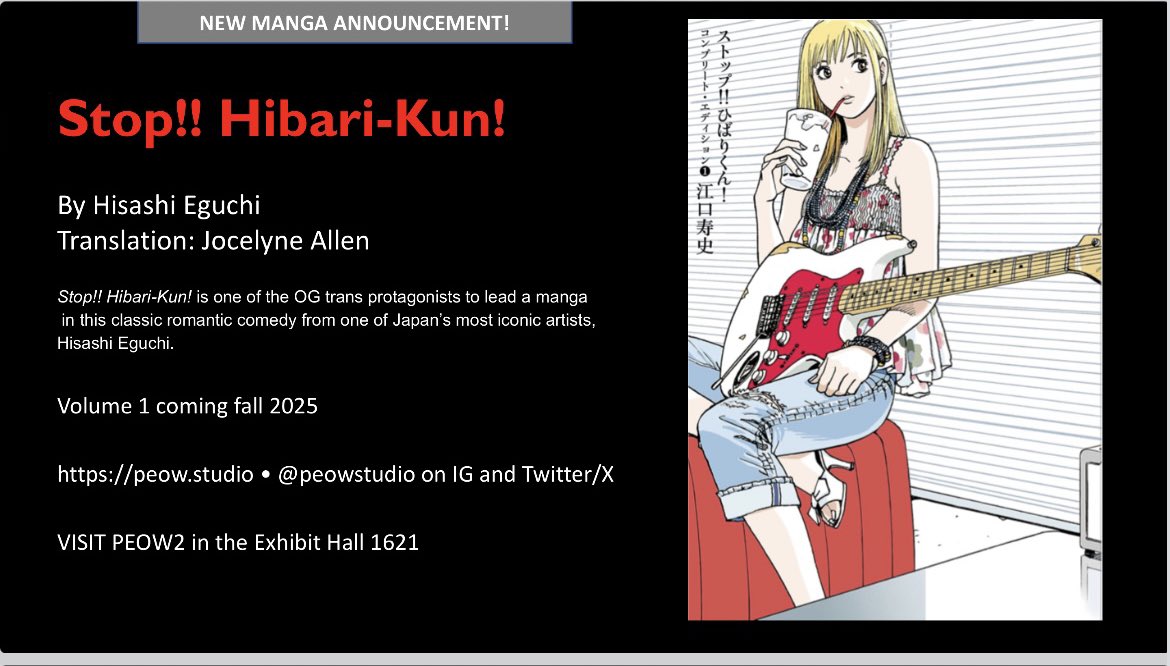 NEW MANGA ANNOUNCEMENT!

Stop!! Hibari-Kun!

By Hisashi Eguchi
Translation: Jocelyne Allen

Stop!! Hibari-Kun! is one of the OG trans protagonists to lead a manga in this classic romantic comedy from one of Japan's most iconic artists, Hisashi Eguchi.

Volume 1 coming fall 2025

https://peow.studio • @peowstudio on IG and Twitter/X

VISIT PEOW2 in the Exhibit Hall 1621

ストップ!! ひばりくん!
コンプリート・エディション 1
江口寿史